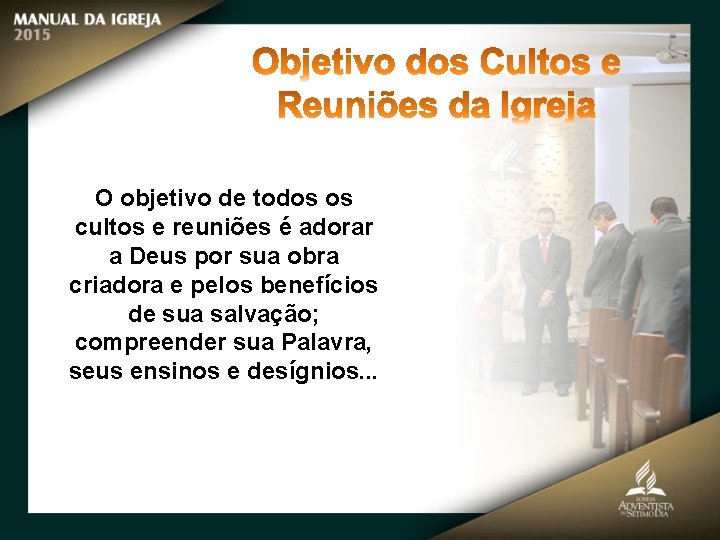 MANUAL DA IGREJA
2015

Objetivo dos Cultos e Reuniões da Igreja

O objetivo de todos os cultos e reuniões é adorar a Deus por sua obra criadora e pelos benefícios de sua salvação; compreender sua Palavra, seus ensinos e desígnios...

IGREJA
ADVENTISTA
DO SÉTIMO DIA